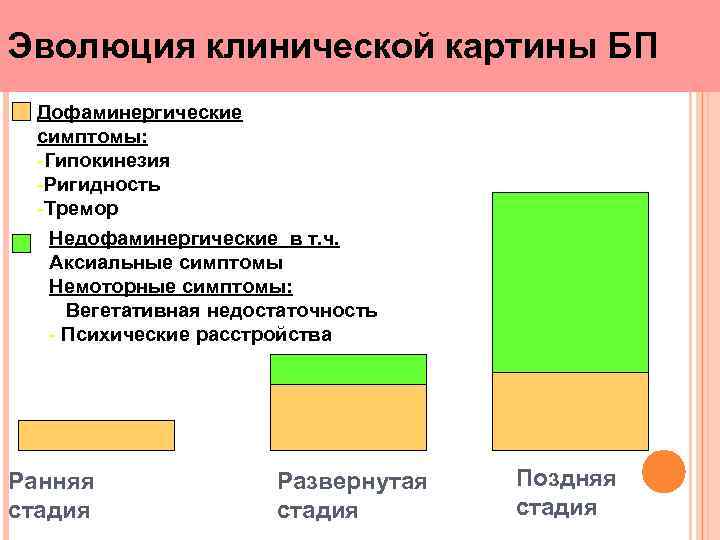 Эволюция клинической картины БП

Дофаминергические симптомы:
-Гипокинезия
-Ригидность
-Тремор

Недофаминергические в т.ч.
Аксиальные симптомы
Немоторные симптомы:
Вегетативная недостаточность
- Психические расстройства

Ранняя стадия

Развернутая стадия

Поздняя стадия